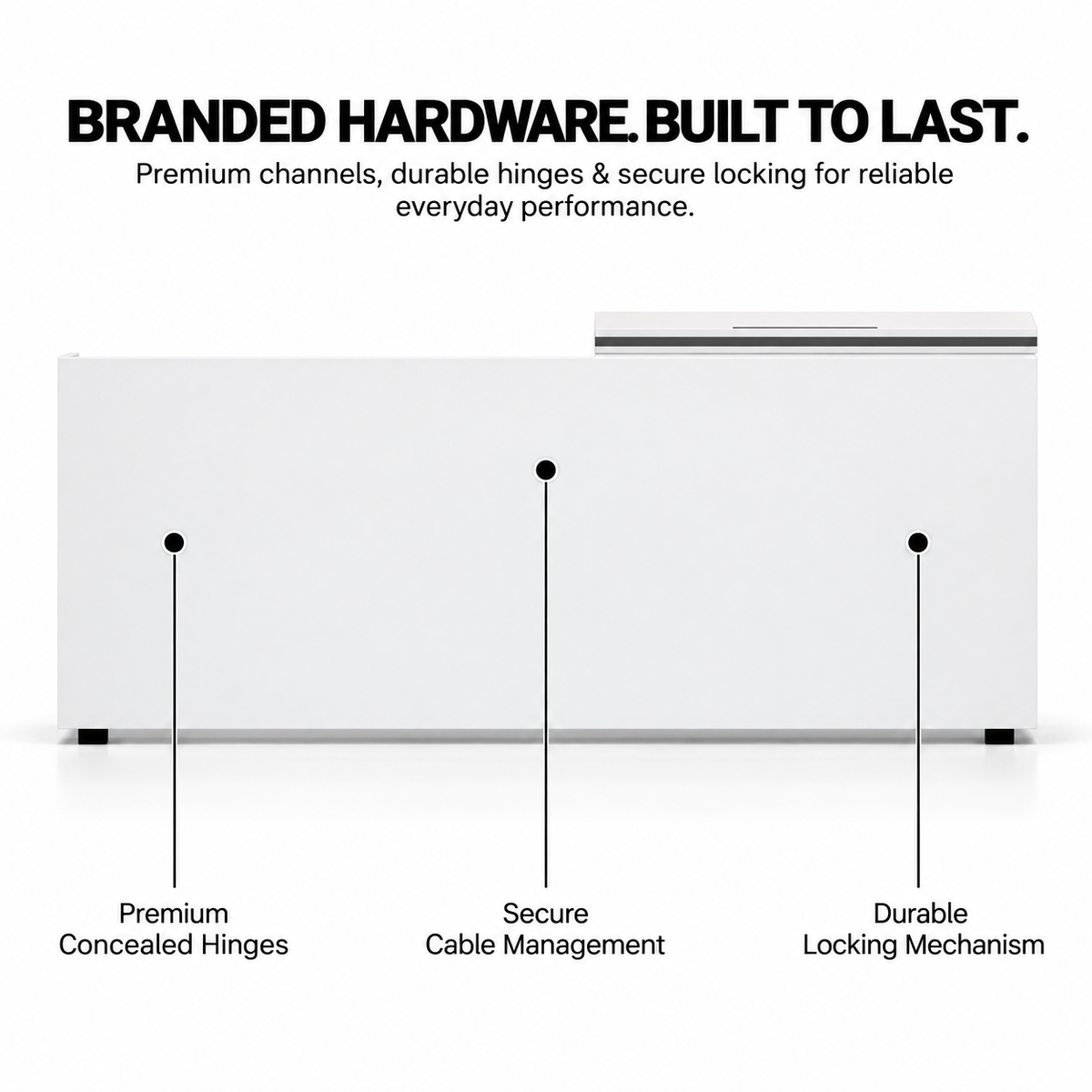 BRANDED HARDWARE. BUILT TO LAST.

Premium channels, durable hinges & secure locking for reliable everyday performance.

Premium
Concealed Hinges

Secure
Cable Management

Durable
Locking Mechanism